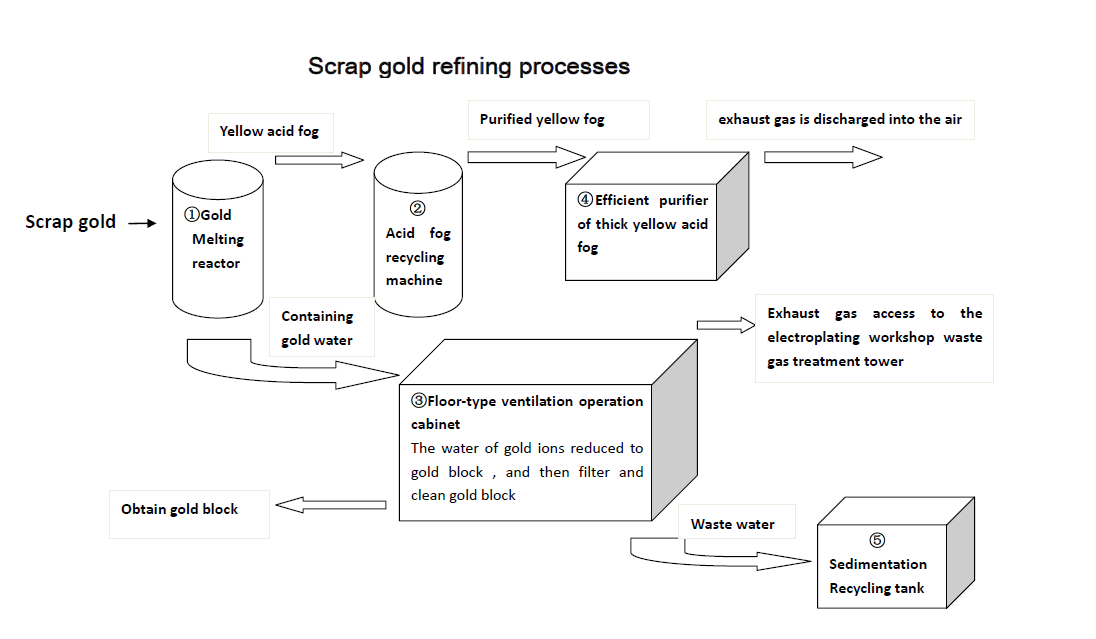 Scrap gold refining processes

Yellow acid fog

Purified yellow fog

exhaust gas is discharged into the air

Scrap gold

①Gold Melting reactor

② Acid fog recycling machine

④Efficient purifier of thick yellow acid fog

Containing gold water

Exhaust gas access to the electroplating workshop waste gas treatment tower

③Floor-type ventilation operation cabinet
The water of gold ions reduced to gold block , and then filter and clean gold block

Obtain gold block

Waste water

⑤ Sedimentation Recycling tank